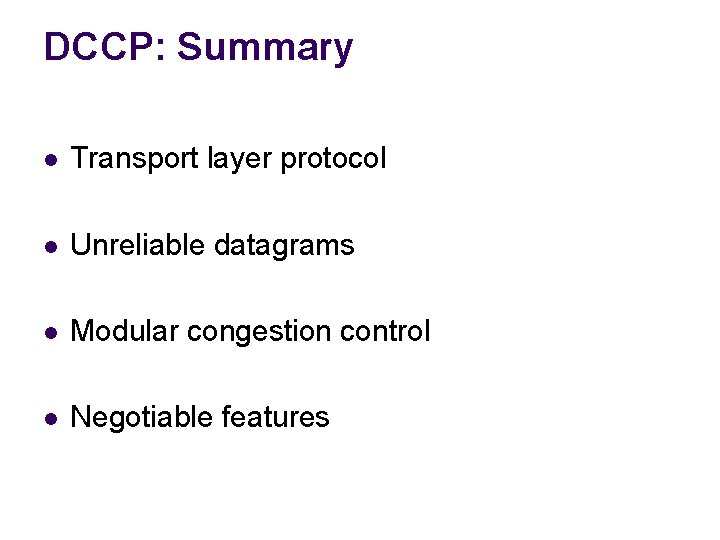 DCCP: Summary

- Transport layer protocol
- Unreliable datagrams
- Modular congestion control
- Negotiable features